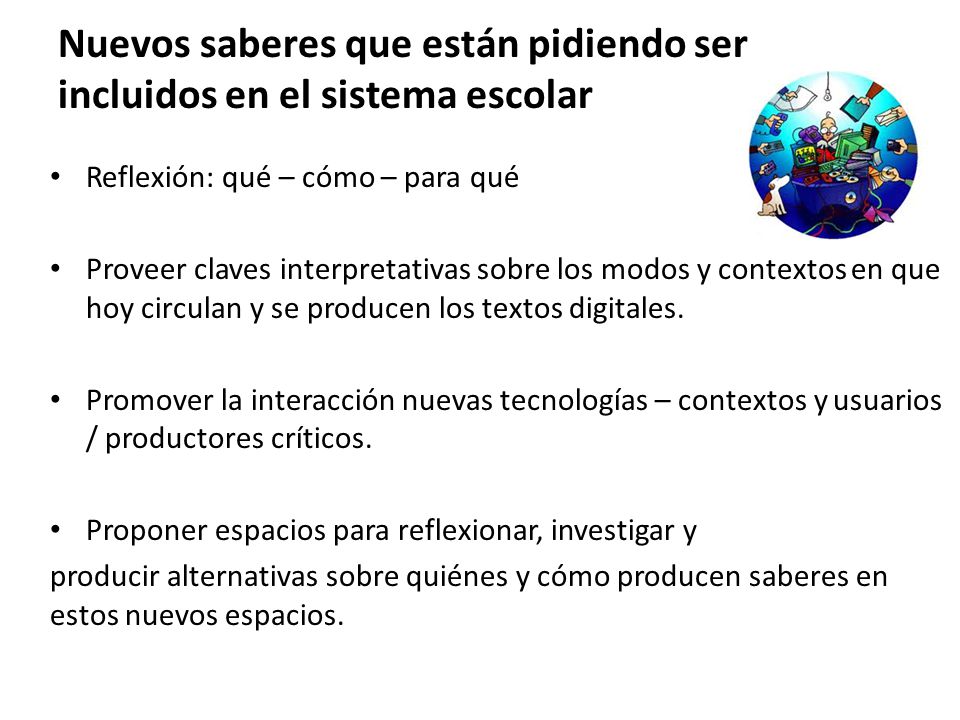 Nuevos saberes que están pidiendo ser incluidos en el sistema escolar

• Reflexión: qué – cómo – para qué

• Proveer claves interpretativas sobre los modos y contextos en que hoy circulan y se producen los textos digitales.

• Promover la interacción nuevas tecnologías – contextos y usuarios / productores críticos.

• Proponer espacios para reflexionar, investigar y producir alternativas sobre quiénes y cómo producen saberes en estos nuevos espacios.